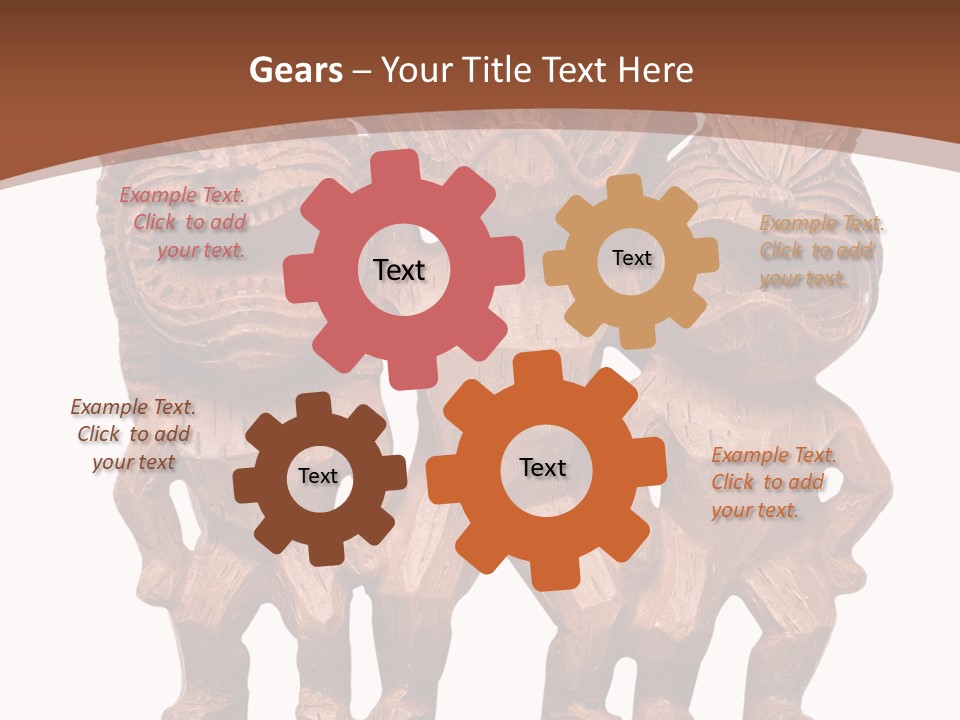 Gears – Your Title Text Here

Example Text. Click to add your text.

Text

Text

Example Text. Click to add your text.

Example Text. Click to add your text

Text

Text

Example Text. Click to add your text.